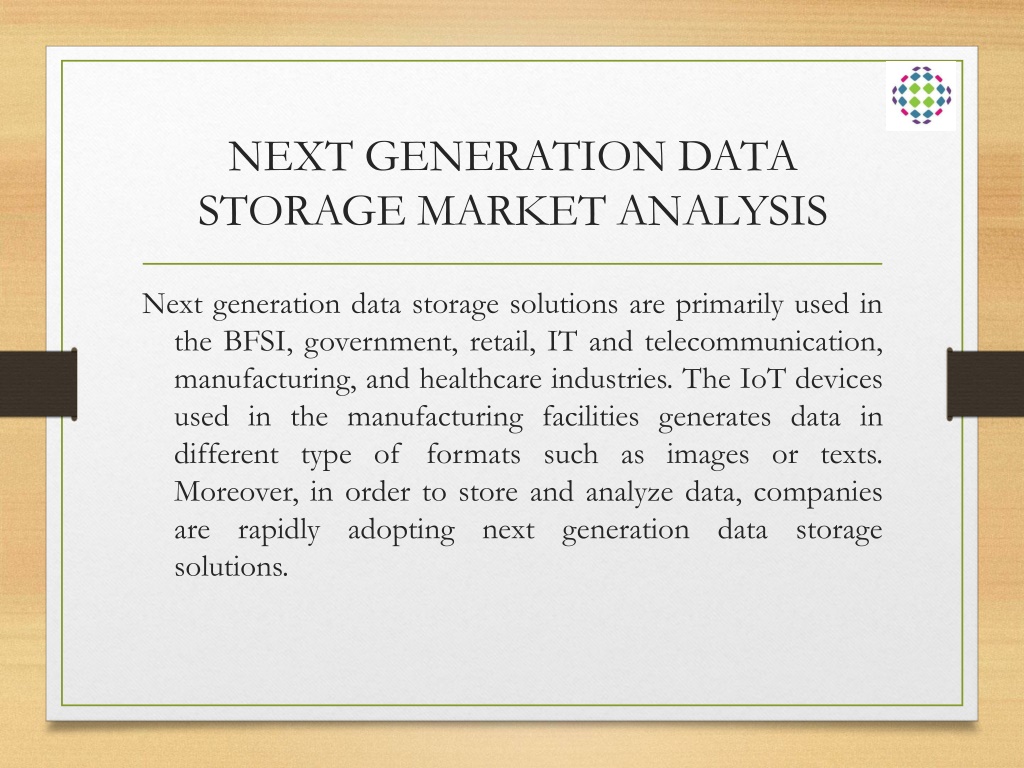 NEXT GENERATION DATA STORAGE MARKET ANALYSIS

Next generation data storage solutions are primarily used in the BFSI, government, retail, IT and telecommunication, manufacturing, and healthcare industries. The IoT devices used in the manufacturing facilities generates data in different type of formats such as images or texts. Moreover, in order to store and analyze data, companies are rapidly adopting next generation data storage solutions.